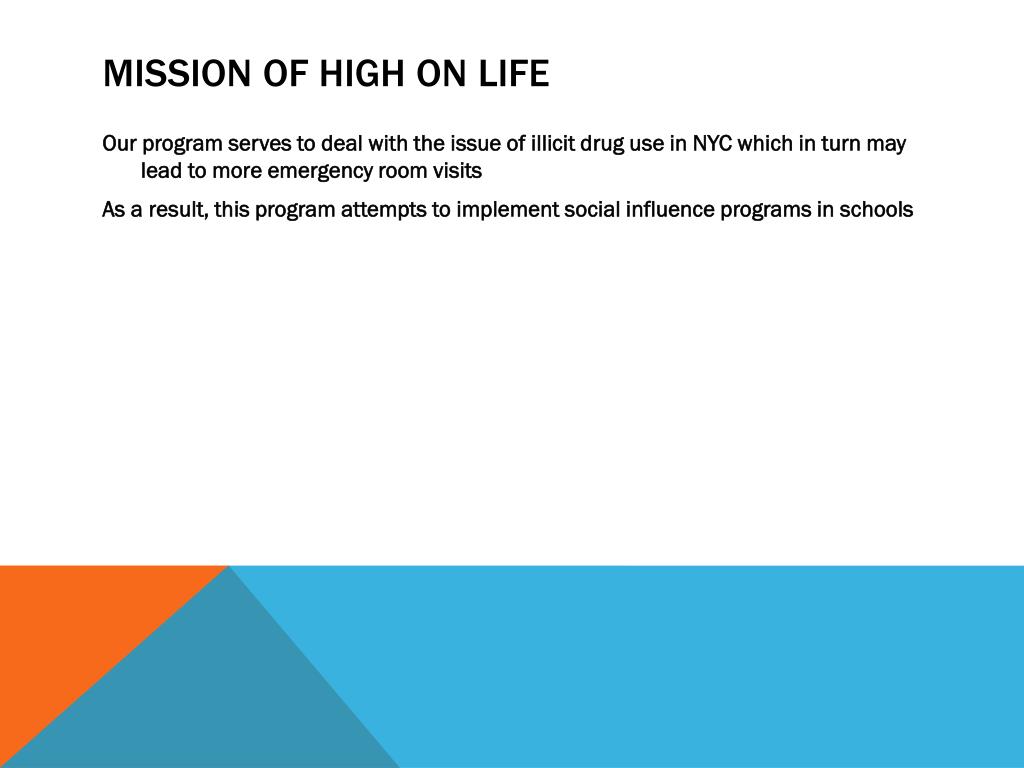 MISSION OF HIGH ON LIFE

Our program serves to deal with the issue of illicit drug use in NYC which in turn may lead to more emergency room visits

As a result, this program attempts to implement social influence programs in schools